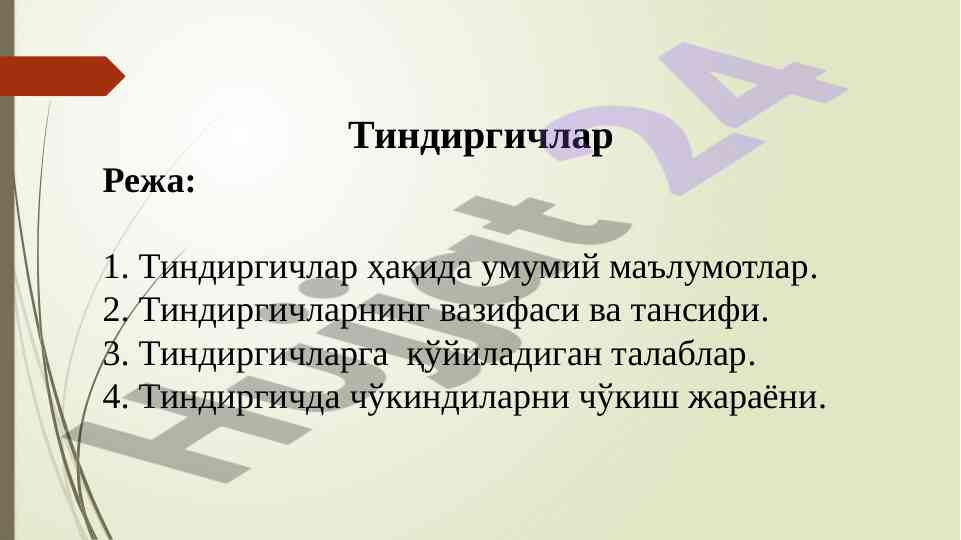 Тиндиргичлар

Режа:

1. Тиндиргичлар ҳақида умумий маълумотлар.
2. Тиндиргичларнинг вазифаси ва тансифи.
3. Тиндиргичларга қўйиладиган талаблар.
4. Тиндиргичда чўкиндиларни чўкиш жараёни.

Hujjat 24